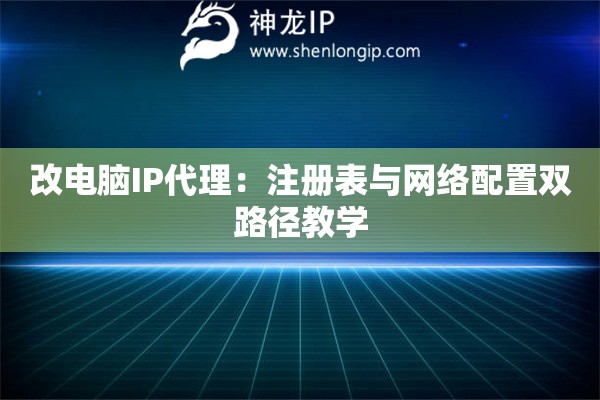 神龙IP
www.shenlongip.com

改电脑IP代理：注册表与网络配置双路径教学